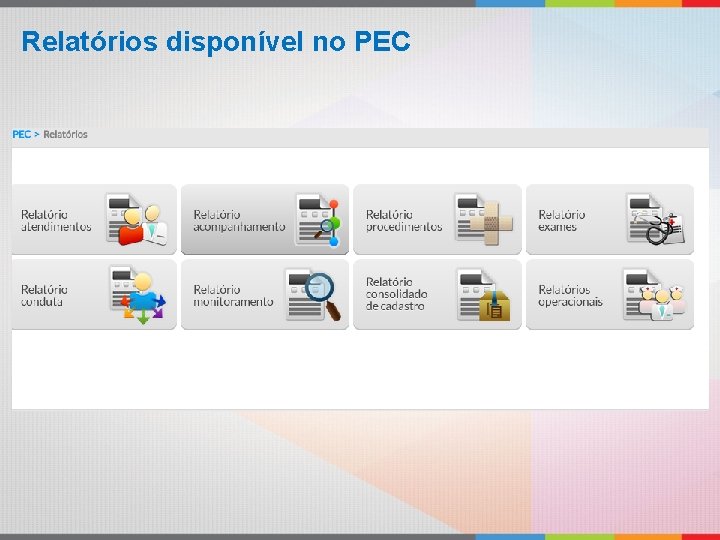 Relatórios disponível no PEC

PEC > Relatórios

Relatório atendimentos

Relatório acompanhamento

Relatório procedimentos

Relatório exames

Relatório conduta

Relatório monitoramento

Relatório consolidado de cadastro

Relatórios operacionais